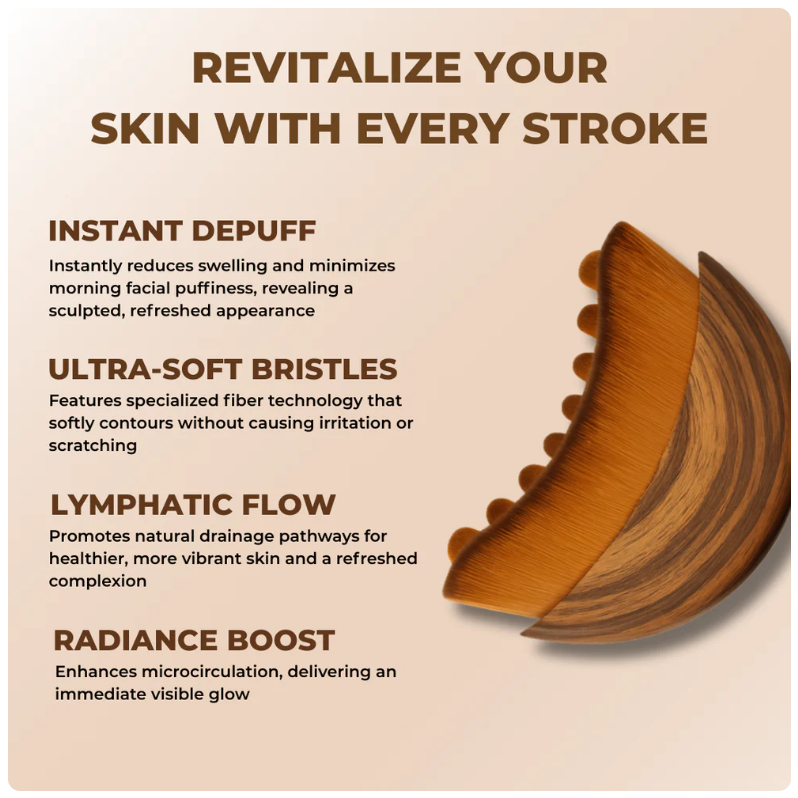 REVITALIZE YOUR SKIN WITH EVERY STROKE

INSTANT DEPUFF

Instantly reduces swelling and minimizes morning facial puffiness, revealing a sculpted, refreshed appearance

ULTRA-SOFT BRISTLES

Features specialized fiber technology that softly contours without causing irritation or scratching

LYMPHATIC FLOW

Promotes natural drainage pathways for healthier, more vibrant skin and a refreshed complexion

RADIANCE BOOST

Enhances microcirculation, delivering an immediate visible glow